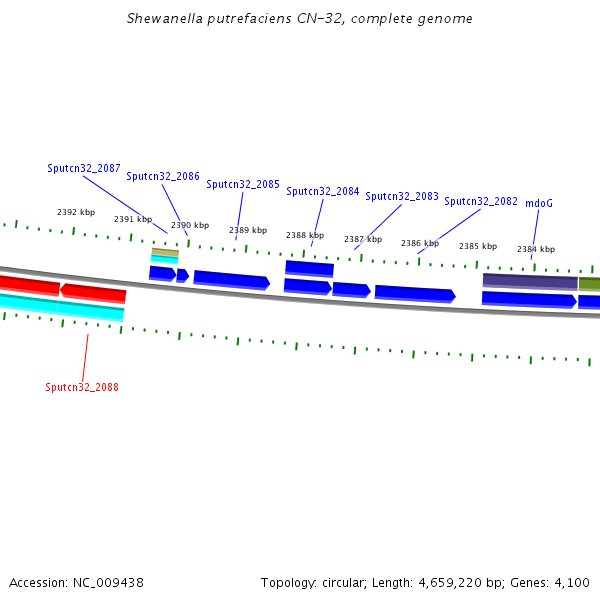 Shewanella putrefaciens CN-32, complete genome

Sputcn32_2087
Sputcn32_2086
Sputcn32_2085
Sputcn32_2084
Sputcn32_2083
Sputcn32_2082
mdoG

2392 kbp
2391 kbp
2390 kbp
2389 kbp
2388 kbp
2387 kbp
2386 kbp
2385 kbp
2384 kbp

Sputcn32_2088

Accession: NC_009438

Topology: circular; Length: 4,659,220 bp; Genes: 4,100